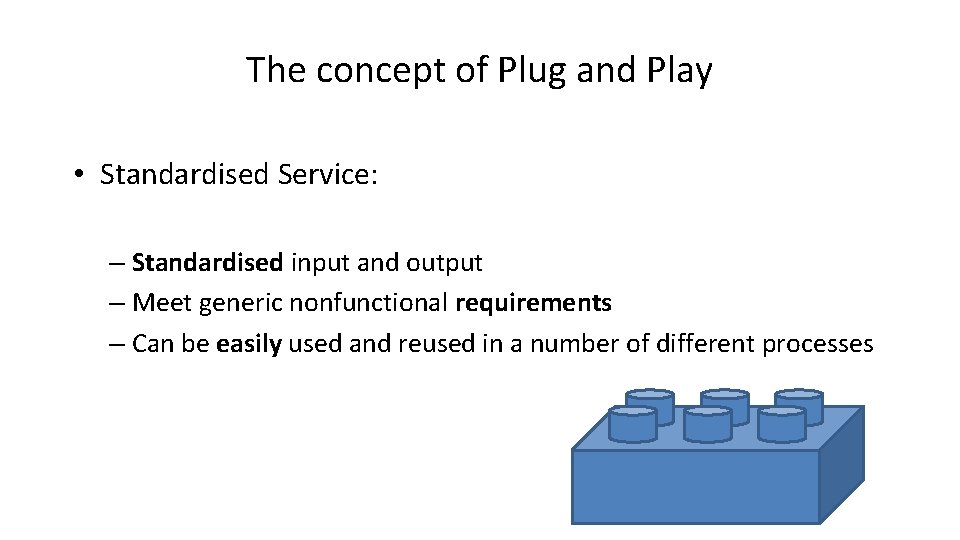 The concept of Plug and Play

• Standardised Service:

– Standardised input and output
– Meet generic nonfunctional requirements
– Can be easily used and reused in a number of different processes